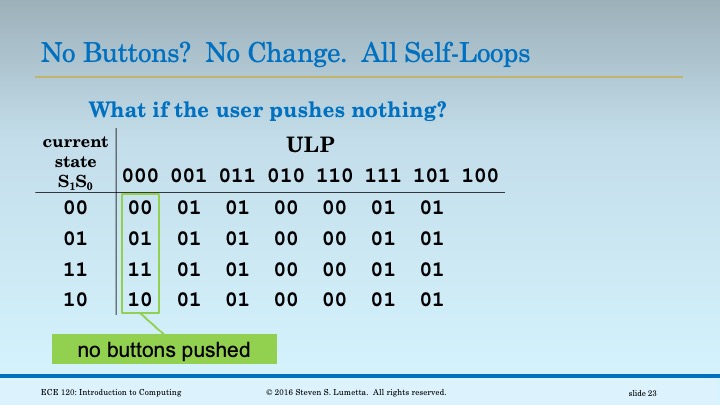 No Buttons? No Change. All Self-Loops

What if the user pushes nothing?

| current state $S_1S_0$ | ULP 000 | 001 | 011 | 010 | 110 | 111 | 101 | 100 |
|---|---|---|---|---|---|---|---|---|
| 00 | 00 | 01 | 01 | 00 | 00 | 01 | 01 | |
| 01 | 01 | 01 | 01 | 00 | 00 | 01 | 01 | |
| 11 | 11 | 01 | 01 | 00 | 00 | 01 | 01 | |
| 10 | 10 | 01 | 01 | 00 | 00 | 01 | 01 | |

no buttons pushed

ECE 120: Introduction to Computing © 2016 Steven S. Lumetta. All rights reserved. slide 23